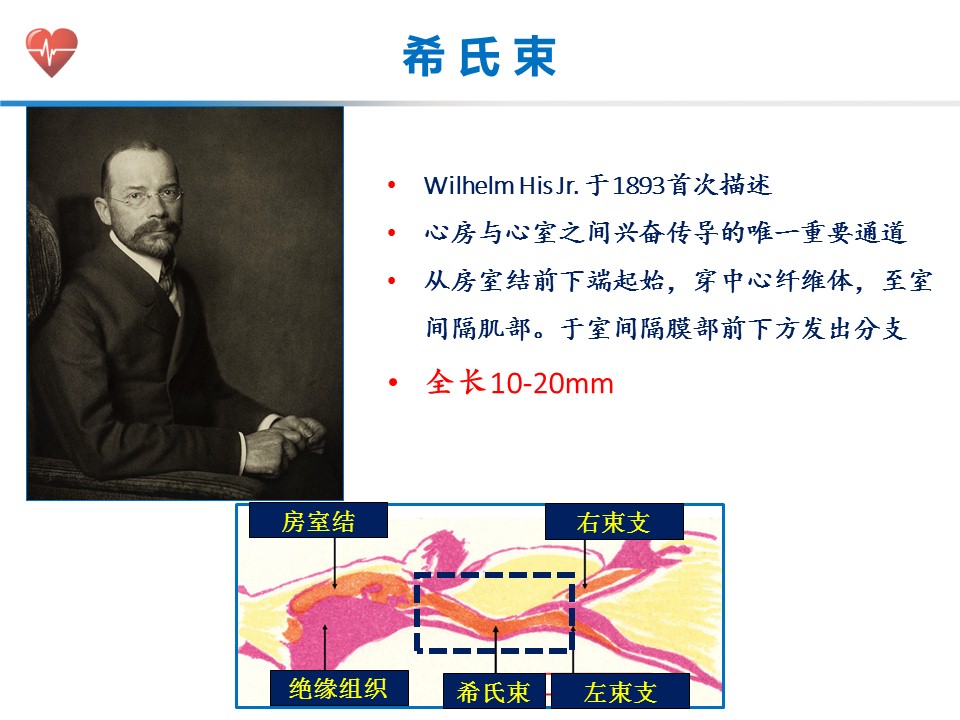 希氏束

• Wilhelm His Jr. 于1893首次描述
• 心房与心室之间兴奋传导的唯一重要通道
• 从房室结前下端起始，穿中心纤维体，至室间隔肌部。于室间隔膜部前下方发出分支
• 全长10-20mm

房室结
右束支
绝缘组织
希氏束
左束支